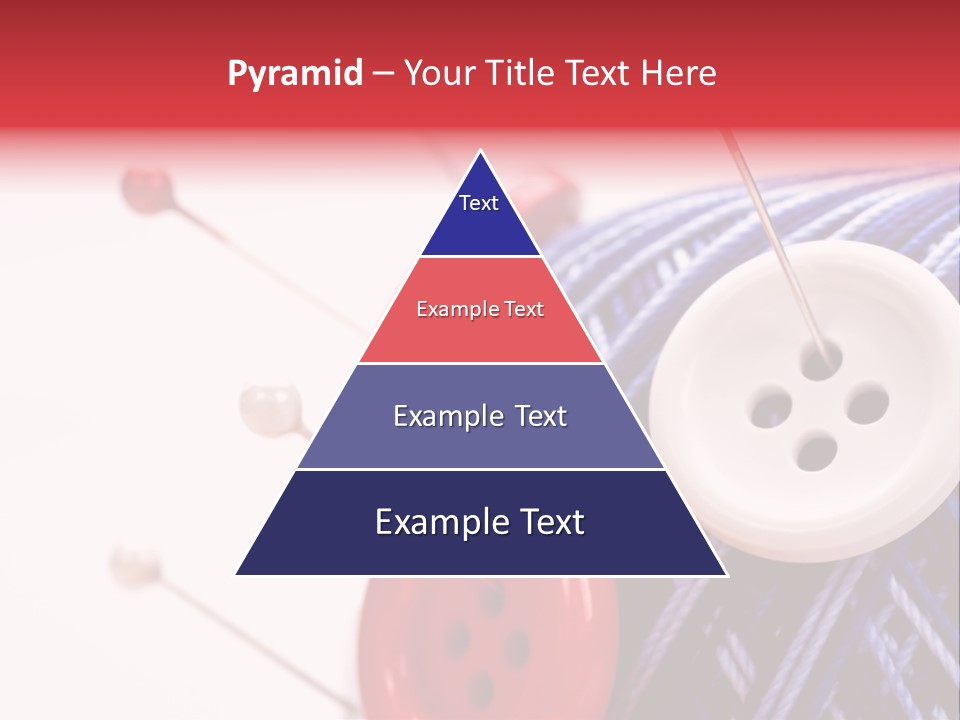 Pyramid – Your Title Text Here

Text

Example Text

Example Text

Example Text